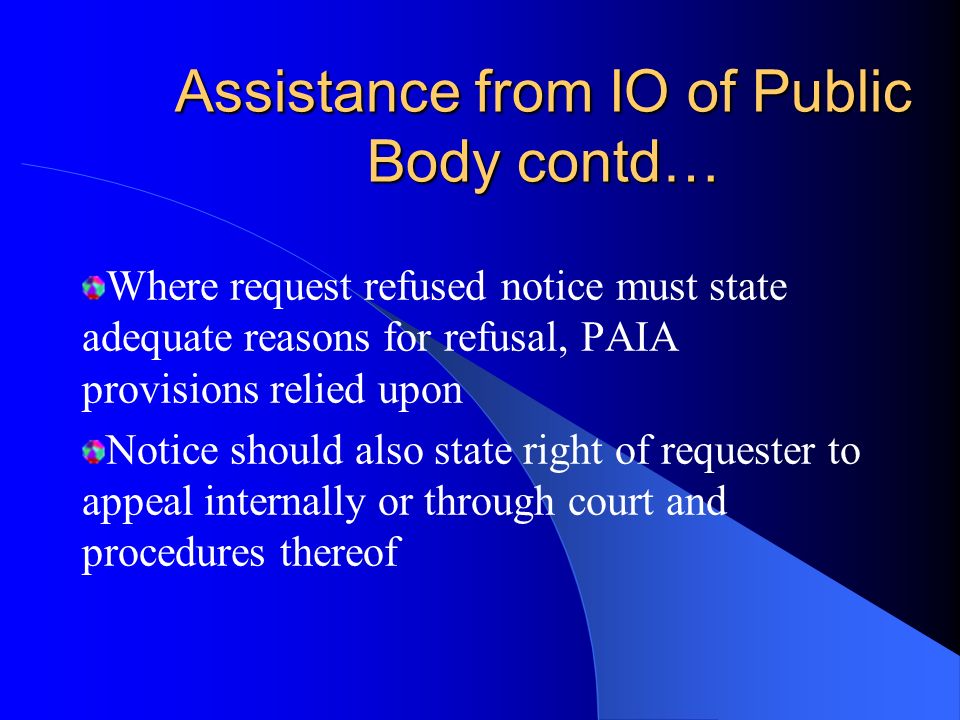 Assistance from IO of Public Body contd…

Where request refused notice must state adequate reasons for refusal, PAIA provisions relied upon

Notice should also state right of requester to appeal internally or through court and procedures thereof